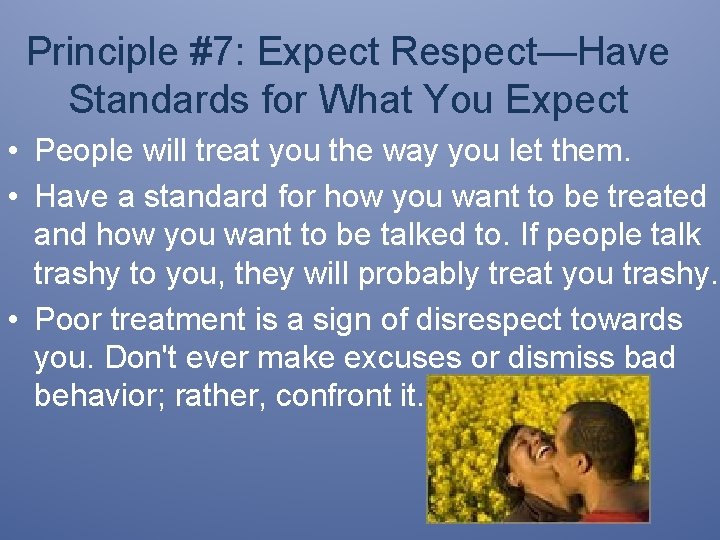 Principle #7: Expect Respect—Have Standards for What You Expect

• People will treat you the way you let them.

• Have a standard for how you want to be treated and how you want to be talked to. If people talk trashy to you, they will probably treat you trashy.

• Poor treatment is a sign of disrespect towards you. Don't ever make excuses or dismiss bad behavior; rather, confront it.